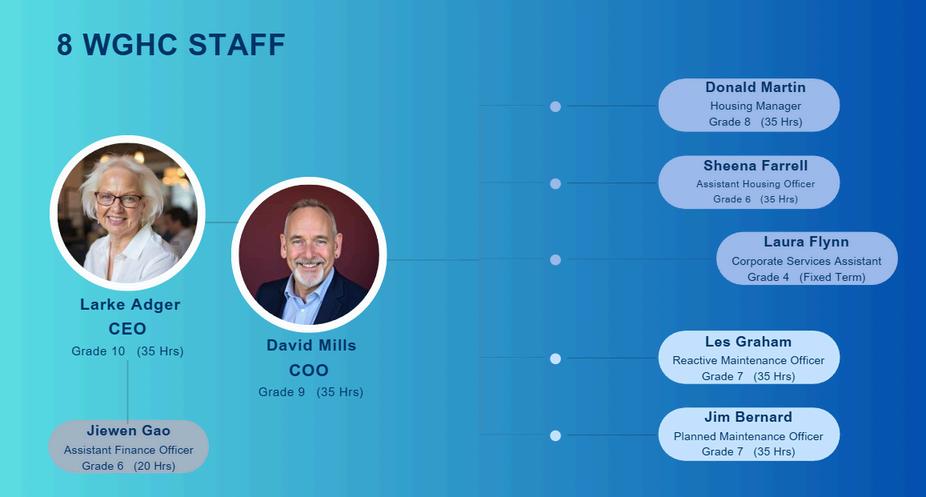 8 WGHC STAFF

Larke Adger
CEO
Grade 10 (35 Hrs)

Jiewen Gao
Assistant Finance Officer
Grade 6 (20 Hrs)

David Mills
COO
Grade 9 (35 Hrs)

Donald Martin
Housing Manager
Grade 8 (35 Hrs)

Sheena Farrell
Assistant Housing Officer
Grade 6 (35 Hrs)

Laura Flynn
Corporate Services Assistant
Grade 4 (Fixed Term)

Les Graham
Reactive Maintenance Officer
Grade 7 (35 Hrs)

Jim Bernard
Planned Maintenance Officer
Grade 7 (35 Hrs)